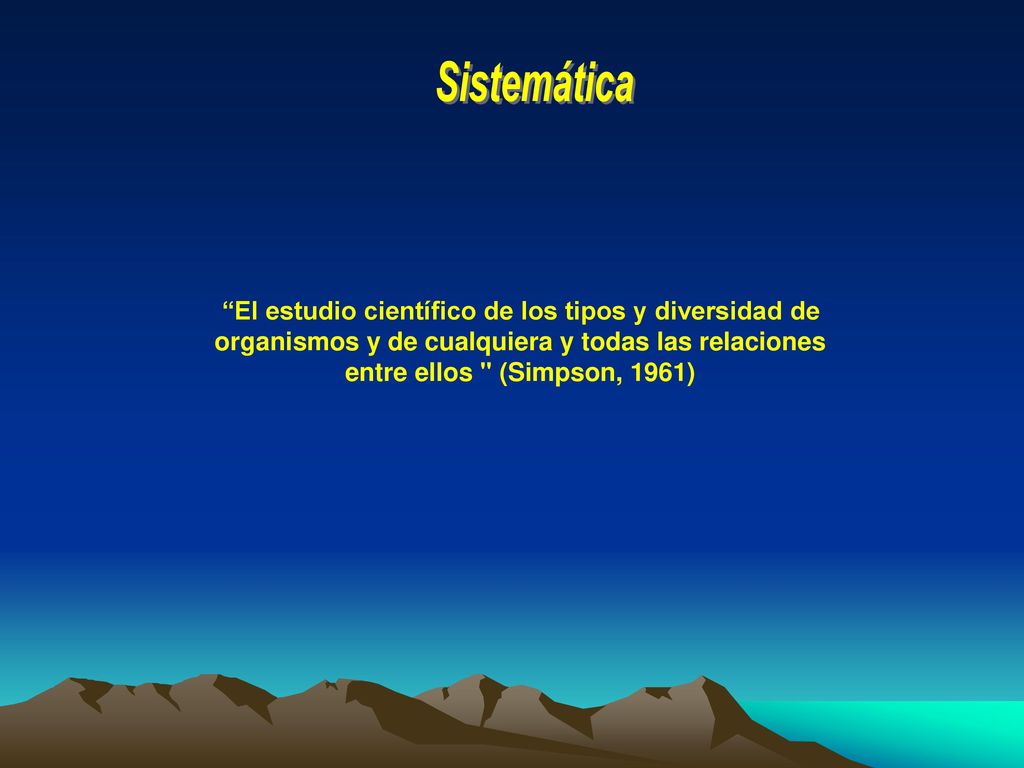 Sistemática

“El estudio científico de los tipos y diversidad de organismos y de cualquiera y todas las relaciones entre ellos " (Simpson, 1961)